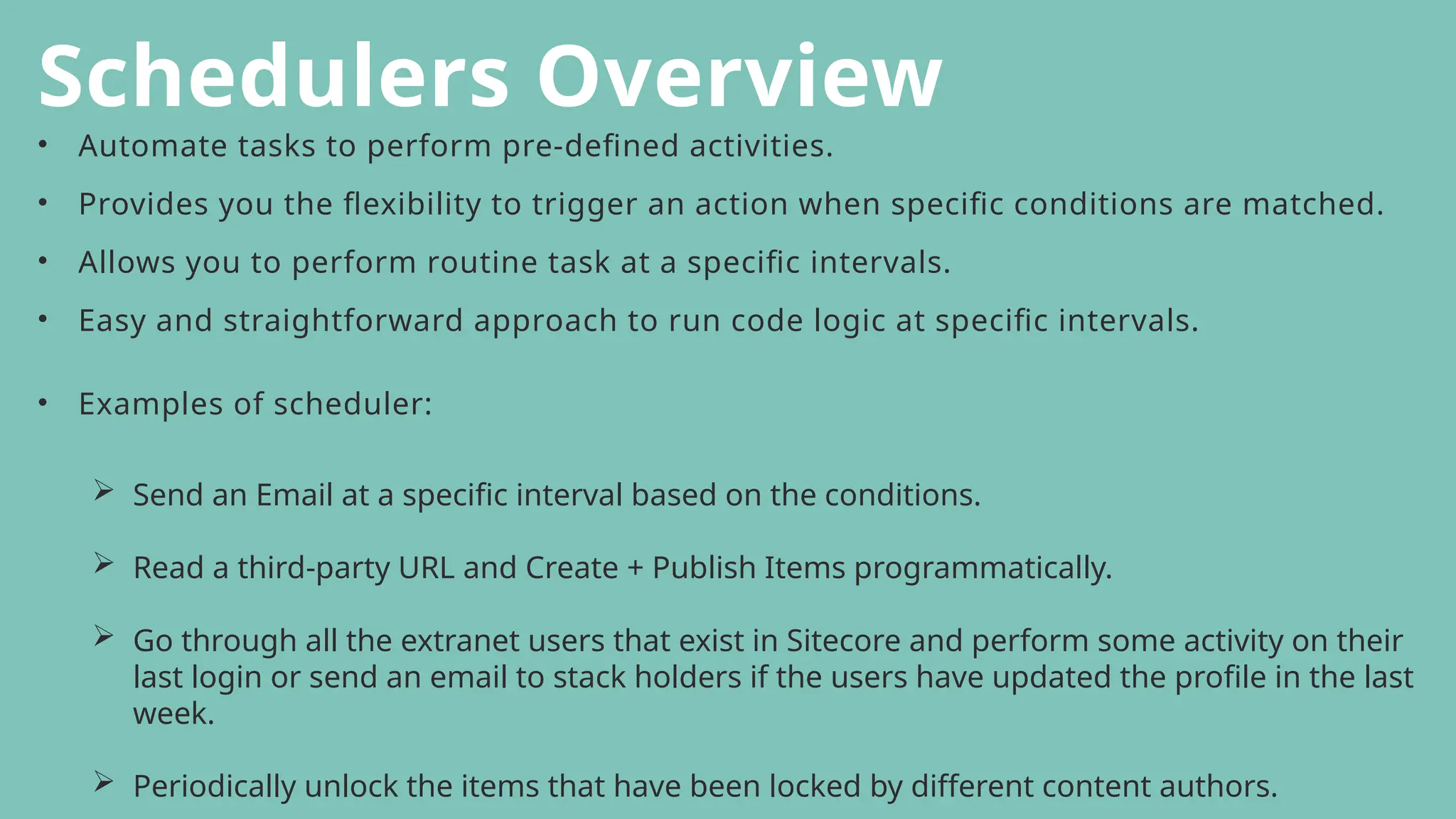 Schedulers Overview

• Automate tasks to perform pre-defined activities.

• Provides you the flexibility to trigger an action when specific conditions are matched.

• Allows you to perform routine task at a specific intervals.

• Easy and straightforward approach to run code logic at specific intervals.

• Examples of scheduler:

➢ Send an Email at a specific interval based on the conditions.

➢ Read a third-party URL and Create + Publish Items programmatically.

➢ Go through all the extranet users that exist in Sitecore and perform some activity on their last login or send an email to stack holders if the users have updated the profile in the last week.

➢ Periodically unlock the items that have been locked by different content authors.